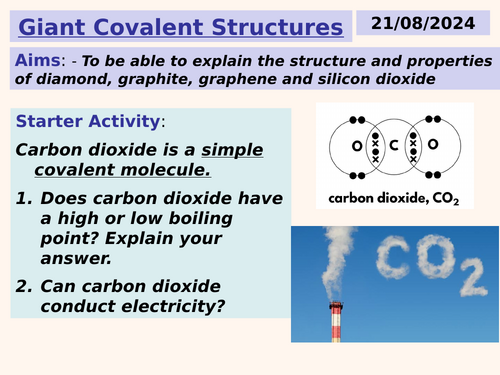 Giant Covalent Structures

21/08/2024

Aims: - To be able to explain the structure and properties of diamond, graphite, graphene and silicon dioxide

Starter Activity:

Carbon dioxide is a simple covalent molecule.

1. Does carbon dioxide have a high or low boiling point? Explain your answer.

2. Can carbon dioxide conduct electricity?

O C O

carbon dioxide, $CO_2$

$CO_2$